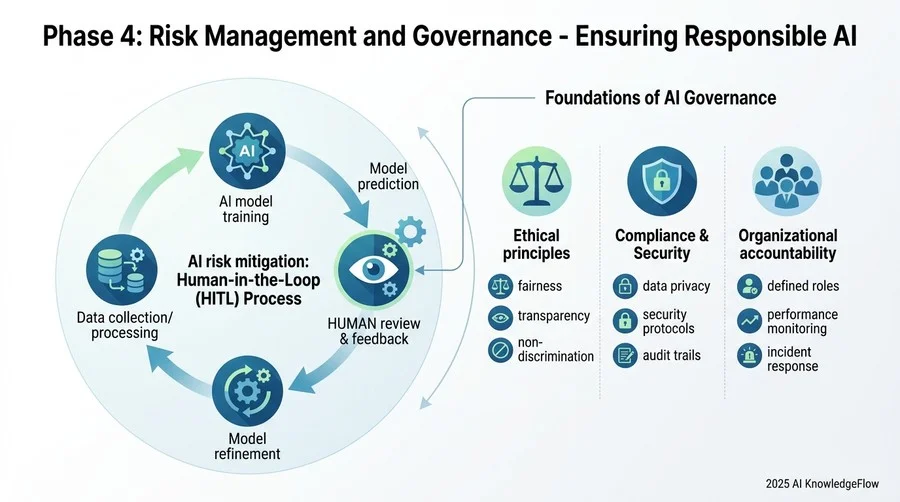 Phase 4: Risk Management and Governance - Ensuring Responsible AI

AI

AI model training

Model prediction

AI risk mitigation: Human-in-the-Loop (HITL) Process

Data collection/ processing

HUMAN review & feedback

Model refinement

Foundations of AI Governance

Ethical principles

fairness

transparency

non-discrimination

Compliance & Security

data privacy

security protocols

audit trails

Organizational accountability

defined roles

performance monitoring

incident response

2025 AI KnowledgeFlow